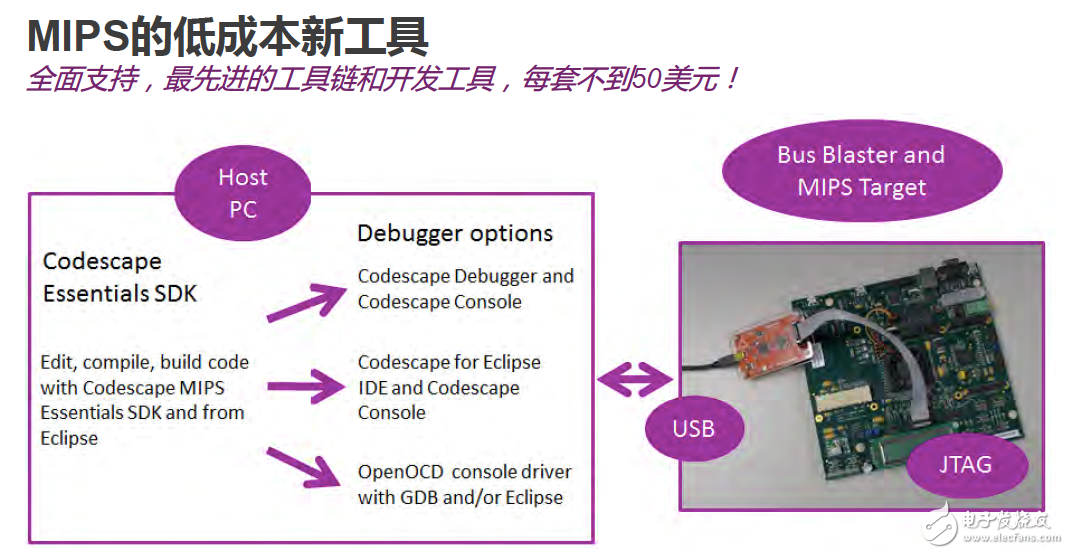 MIPS的低成本新工具

全面支持，最先进的工具链和开发工具，每套不到50美元！

Host PC

Codescape Essentials SDK

Edit, compile, build code with Codescape MIPS Essentials SDK and from Eclipse

Debugger options

Codescape Debugger and Codescape Console

Codescape for Eclipse IDE and Codescape Console

OpenOCD console driver with GDB and/or Eclipse

Bus Blaster and MIPS Target

USB

JTAG

电子发烧友
www.elecfans.com